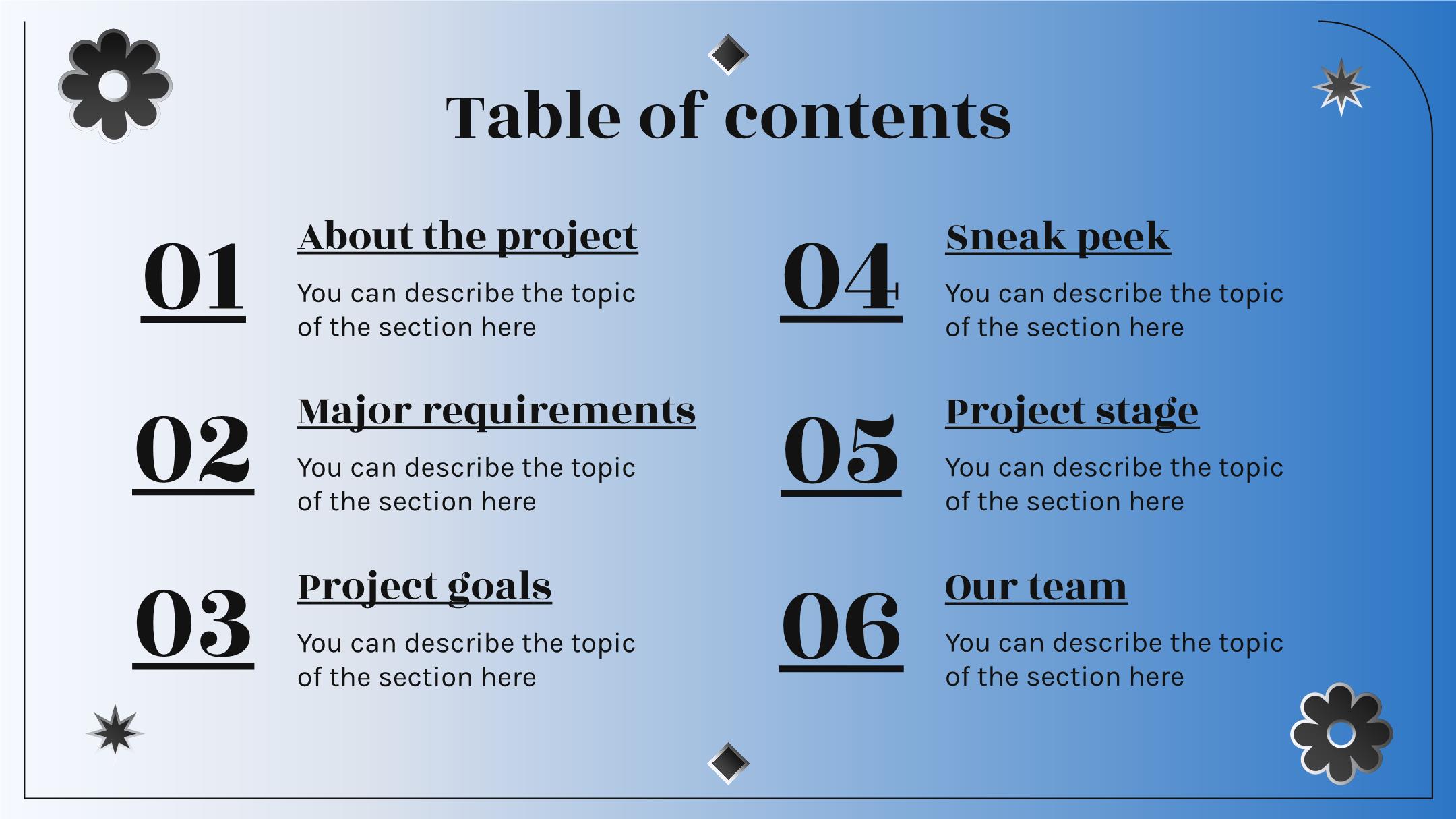 Table of contents

01

About the project

You can describe the topic of the section here

02

Major requirements

You can describe the topic of the section here

03

Project goals

You can describe the topic of the section here

04

Sneak peek

You can describe the topic of the section here

05

Project stage

You can describe the topic of the section here

06

Our team

You can describe the topic of the section here